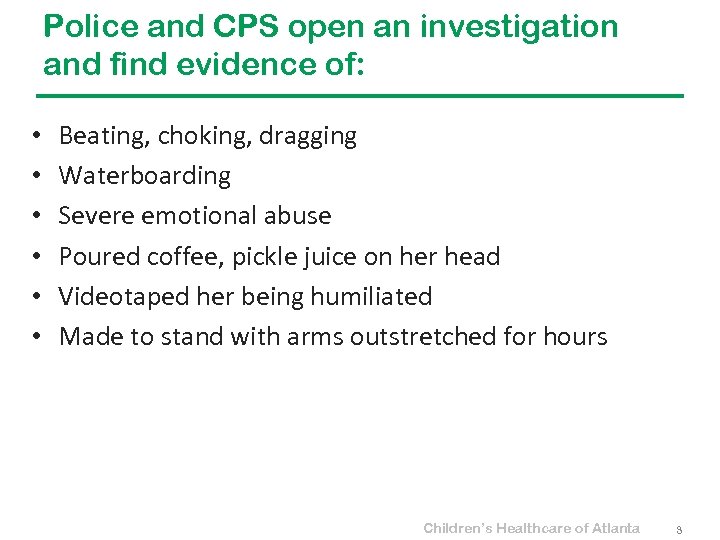 Police and CPS open an investigation and find evidence of:

• Beating, choking, dragging
• Waterboarding
• Severe emotional abuse
• Poured coffee, pickle juice on her head
• Videotaped her being humiliated
• Made to stand with arms outstretched for hours

Children's Healthcare of Atlanta 8